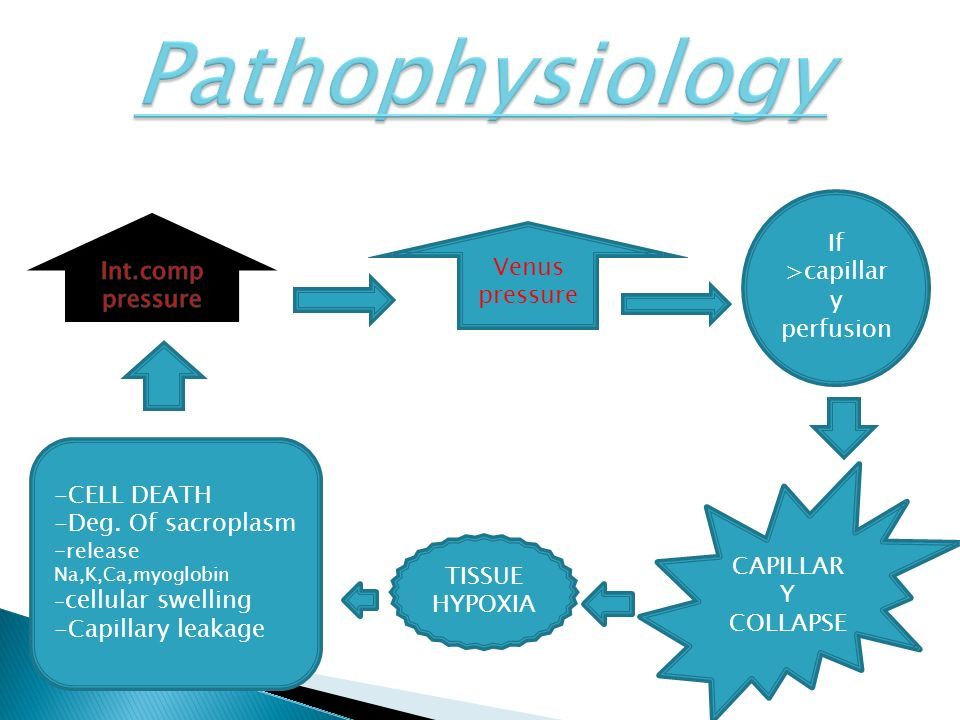 Pathophysiology

Int.comp pressure

Venus pressure

If >capillar y perfusion

CAPILLAR Y COLLAPSE

TISSUE HYPOXIA

-CELL DEATH
-Deg. Of sacroplasm
-release Na,K,Ca,myoglobin
-cellular swelling
-Capillary leakage